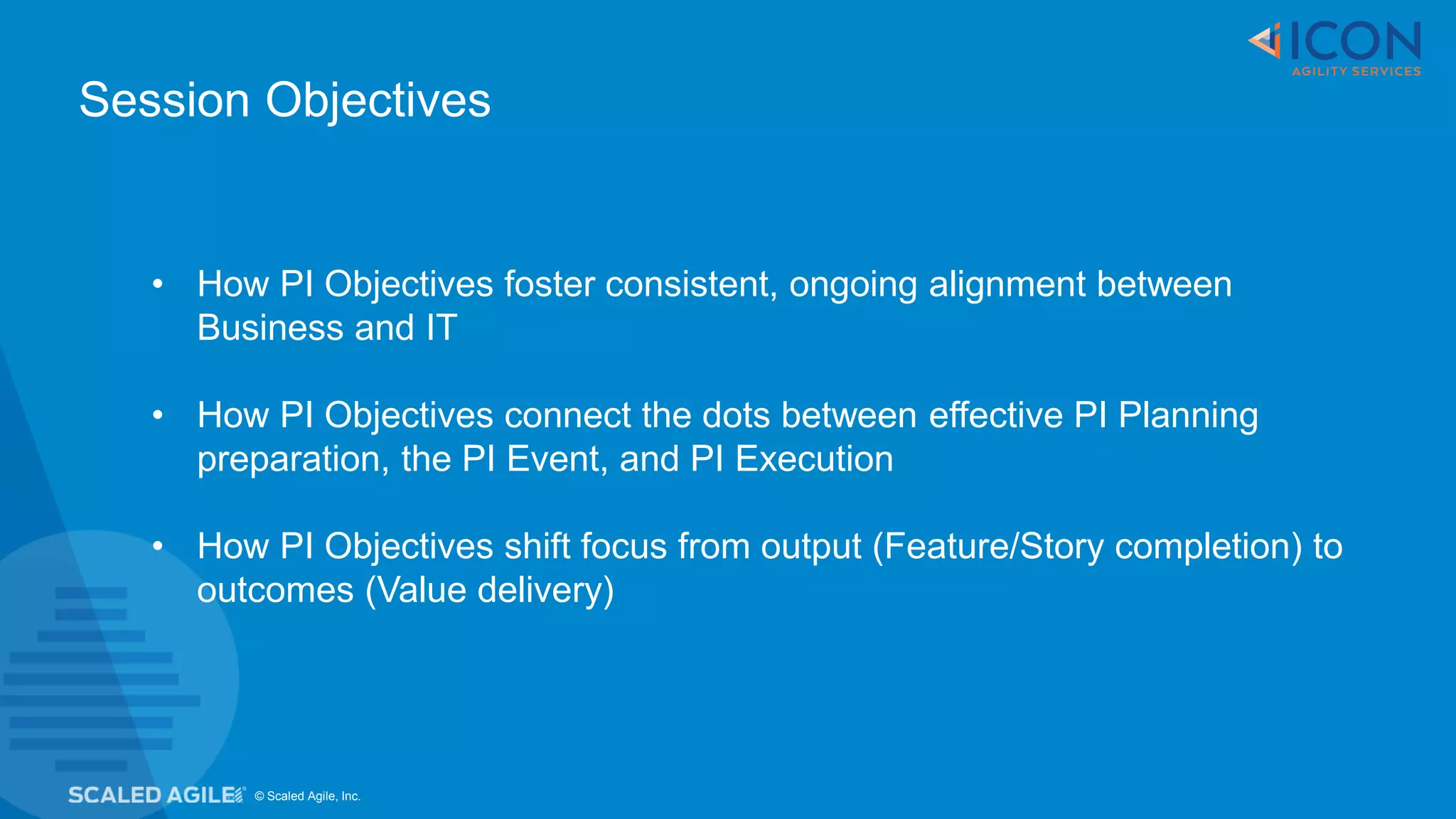 ICON
AGILITY SERVICES

Session Objectives

• How PI Objectives foster consistent, ongoing alignment between Business and IT

• How PI Objectives connect the dots between effective PI Planning preparation, the PI Event, and PI Execution

• How PI Objectives shift focus from output (Feature/Story completion) to outcomes (Value delivery)

SCALED AGILE® © Scaled Agile, Inc.